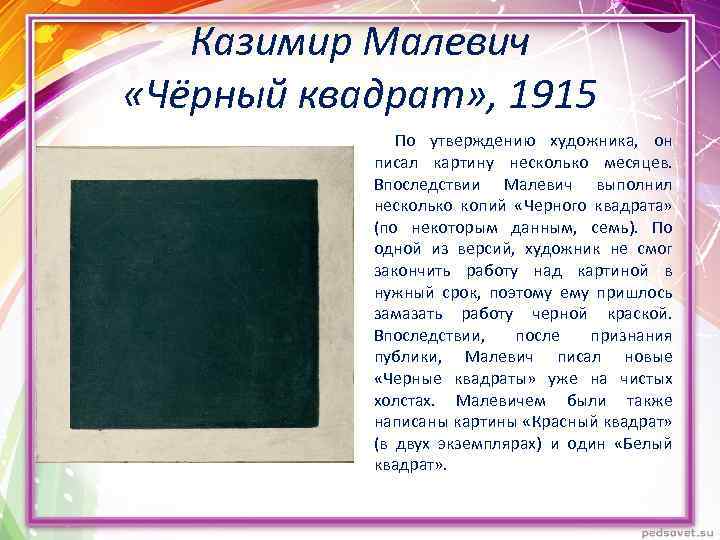 Казимир Малевич «Чёрный квадрат», 1915

По утверждению художника, он писал картину несколько месяцев. Впоследствии Малевич выполнил несколько копий «Черного квадрата» (по некоторым данным, семь). По одной из версий, художник не смог закончить работу над картиной в нужный срок, поэтому ему пришлось замазать работу черной краской. Впоследствии, после признания публики, Малевич писал новые «Черные квадраты» уже на чистых холстах. Малевичем были также написаны картины «Красный квадрат» (в двух экземплярах) и один «Белый квадрат».

pedsovet.su